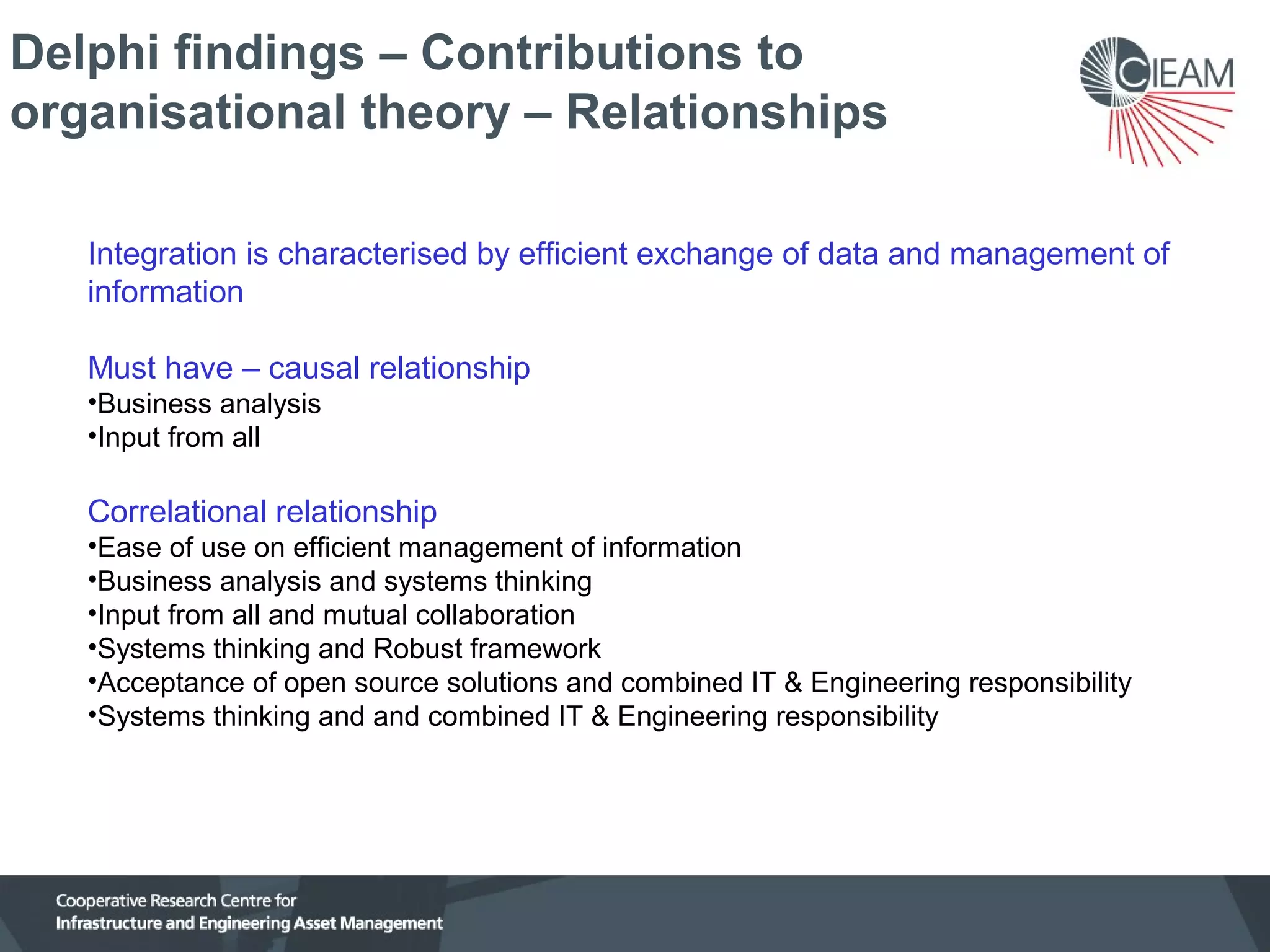 Delphi findings – Contributions to organisational theory – Relationships

CIEAM

Integration is characterised by efficient exchange of data and management of information

Must have – causal relationship
•Business analysis
•Input from all

Correlational relationship
•Ease of use on efficient management of information
•Business analysis and systems thinking
•Input from all and mutual collaboration
•Systems thinking and Robust framework
•Acceptance of open source solutions and combined IT & Engineering responsibility
•Systems thinking and and combined IT & Engineering responsibility

Cooperative Research Centre for
Infrastructure and Engineering Asset Management